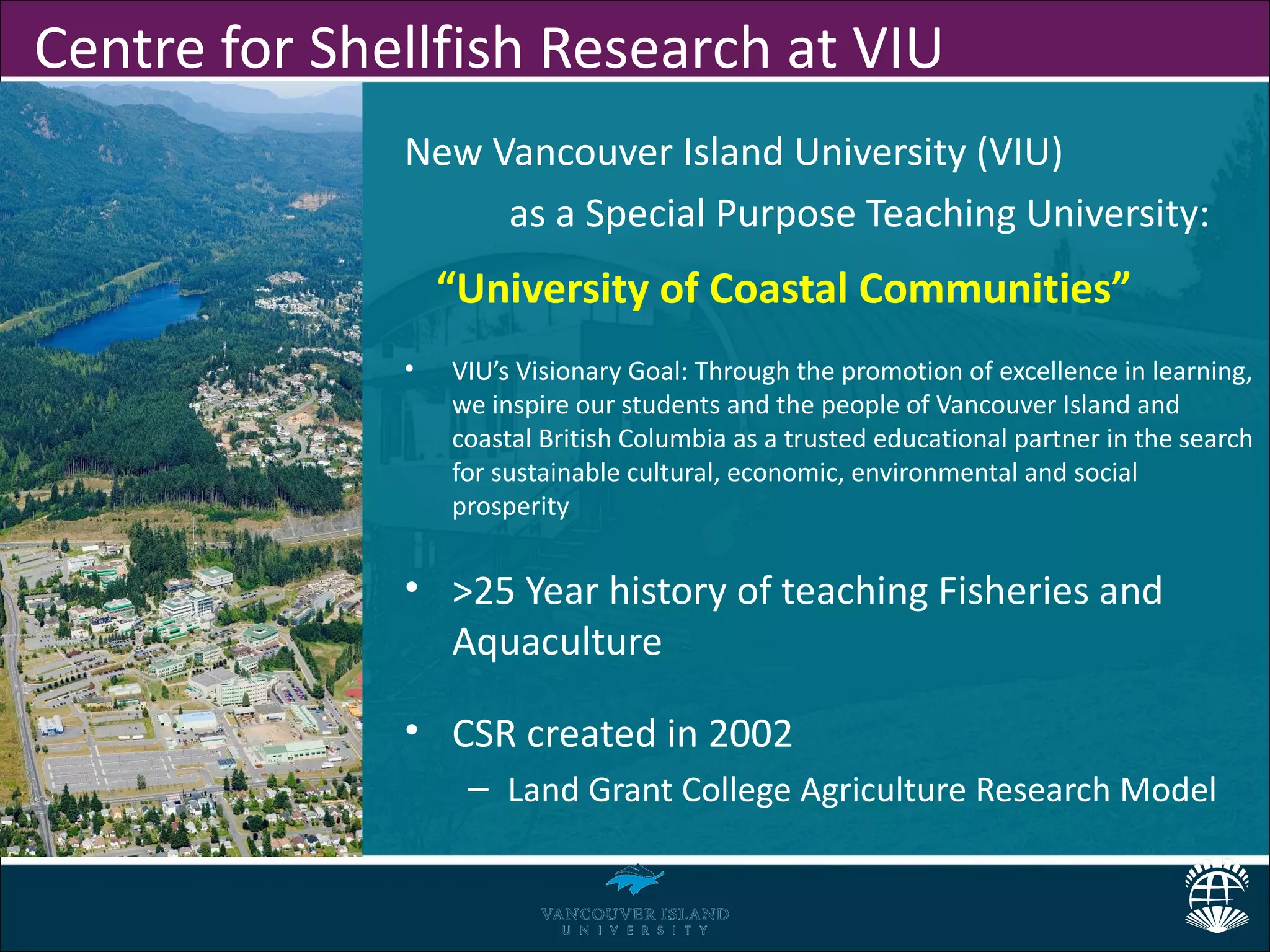 Centre for Shellfish Research at VIU

New Vancouver Island University (VIU)

as a Special Purpose Teaching University:

“University of Coastal Communities”

• VIU’s Visionary Goal: Through the promotion of excellence in learning, we inspire our students and the people of Vancouver Island and coastal British Columbia as a trusted educational partner in the search for sustainable cultural, economic, environmental and social prosperity

• >25 Year history of teaching Fisheries and Aquaculture

• CSR created in 2002

– Land Grant College Agriculture Research Model

VANCOUVER ISLAND
UNIVERSITY